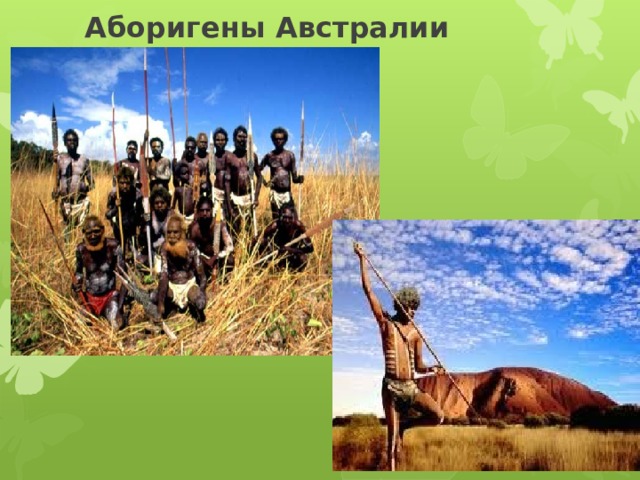 Аборигены Австралии